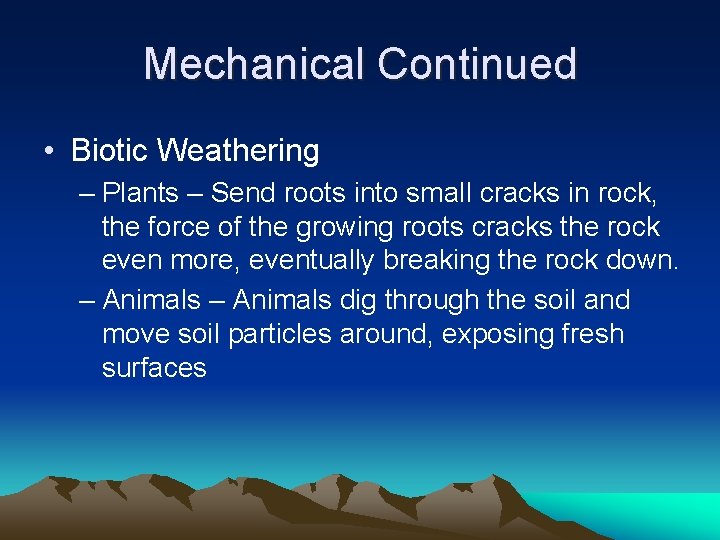 Mechanical Continued

• Biotic Weathering

– Plants – Send roots into small cracks in rock, the force of the growing roots cracks the rock even more, eventually breaking the rock down.

– Animals – Animals dig through the soil and move soil particles around, exposing fresh surfaces